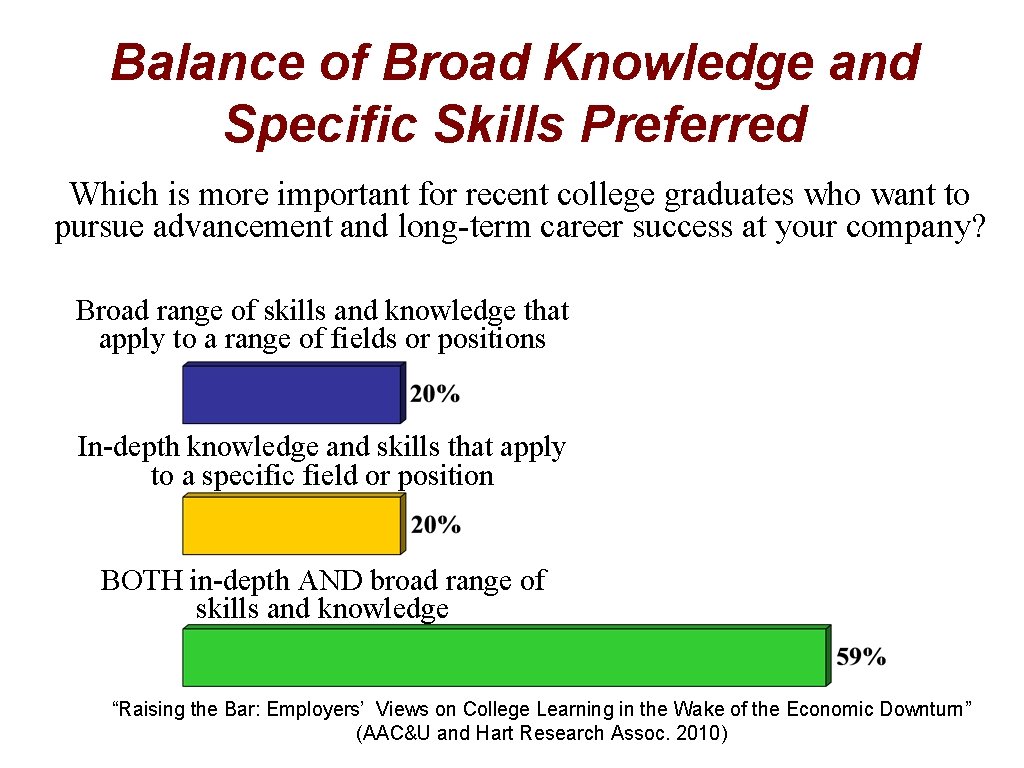 Balance of Broad Knowledge and Specific Skills Preferred

Which is more important for recent college graduates who want to pursue advancement and long-term career success at your company?

Broad range of skills and knowledge that apply to a range of fields or positions

20%

In-depth knowledge and skills that apply to a specific field or position

20%

BOTH in-depth AND broad range of skills and knowledge

59%

“Raising the Bar: Employers’ Views on College Learning in the Wake of the Economic Downturn” (AAC&U and Hart Research Assoc. 2010)